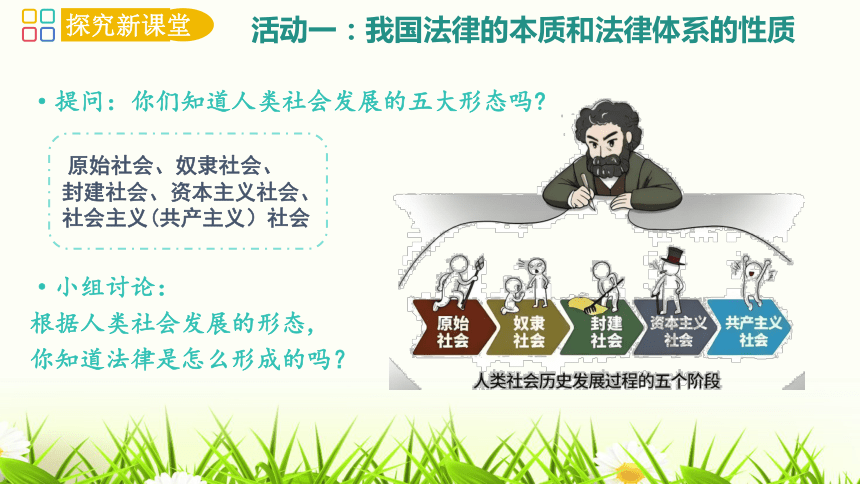 探究新课堂

活动一：我国法律的本质和法律体系的性质

• 提问：你们知道人类社会发展的五大形态吗？

原始社会、奴隶社会、封建社会、资本主义社会、社会主义（共产主义）社会

• 小组讨论：

根据人类社会发展的形态，你知道法律是怎么形成的吗？

原始社会

奴隶社会

封建社会

资本主义社会

共产主义社会

人类社会历史发展过程的五个阶段